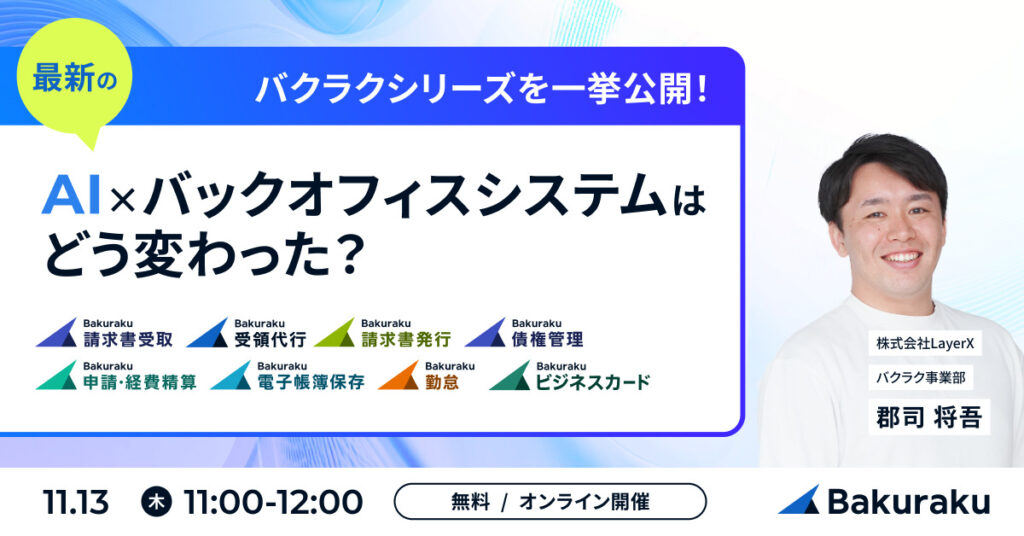 最新の

バクラクシリーズを一挙公開!

AI×バックオフィスシステムはどう変わった?

Bakuraku 請求書受取
Bakuraku 受領代行
Bakuraku 請求書発行
Bakuraku 債権管理
Bakuraku 申請・経費精算
Bakuraku 電子帳簿保存
Bakuraku 勤怠
Bakuraku ビジネスカード

株式会社LayerX
バクラク事業部
郡司 将吾

11.13 木 11:00-12:00

無料 / オンライン開催

Bakuraku